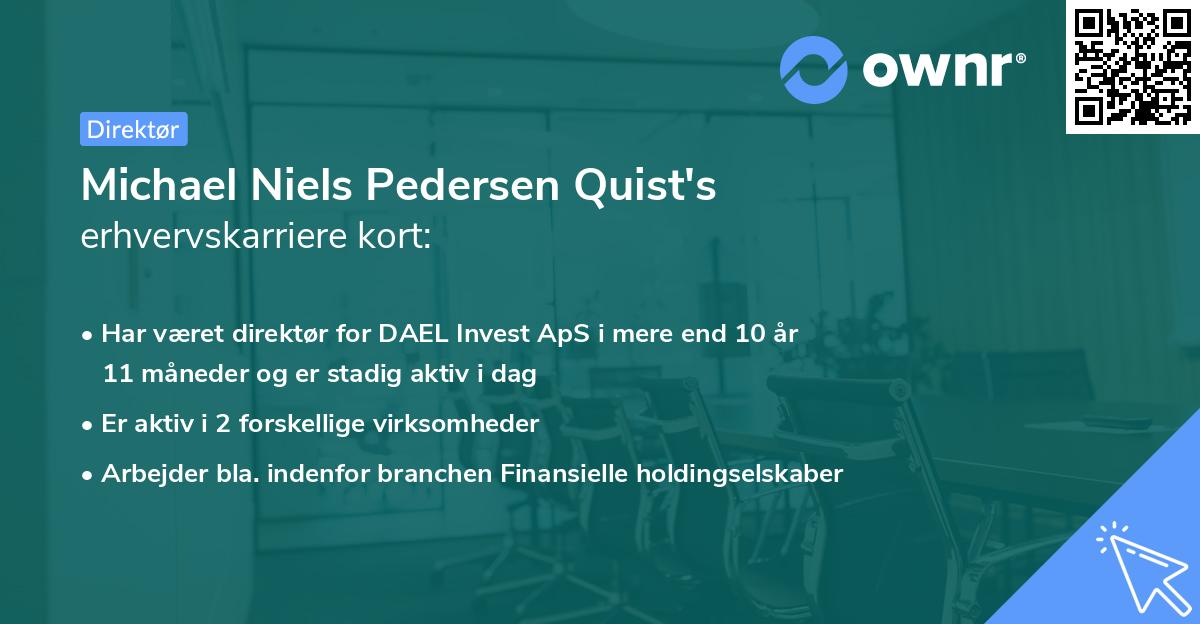 ownr®

Direktør

Michael Niels Pedersen Quist's erhvervskarriere kort:

• Har været direktør for DAEL Invest ApS i mere end 10 år 11 måneder og er stadig aktiv i dag
• Er aktiv i 2 forskellige virksomheder
• Arbejder bla. indenfor branchen Finansielle holdingselskaber